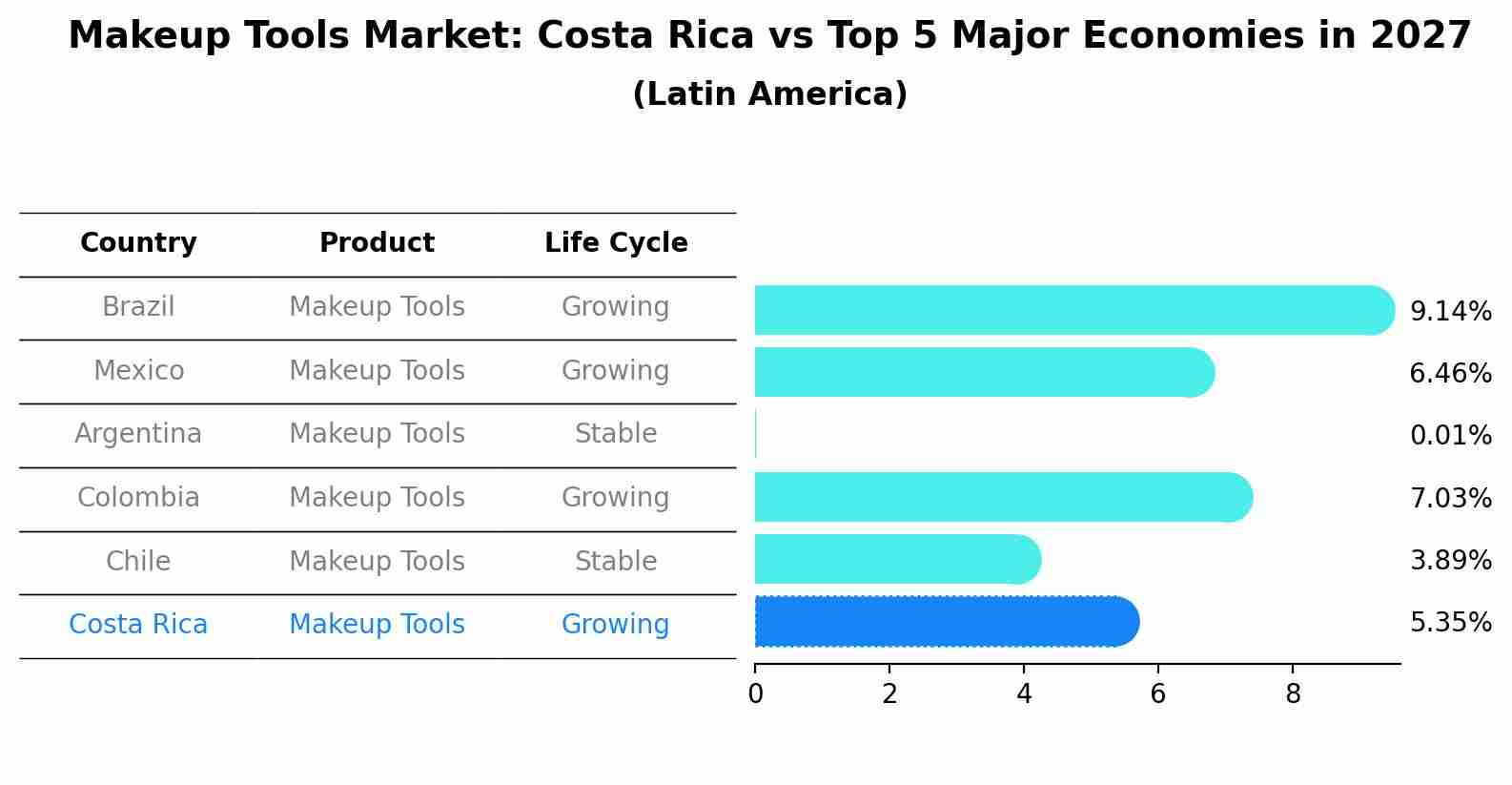 Makeup Tools Market: Costa Rica vs Top 5 Major Economies in 2027
(Latin America)

| Country | Product | Life Cycle |
|---|---|---|
| Brazil | Makeup Tools | Growing |
| Mexico | Makeup Tools | Growing |
| Argentina | Makeup Tools | Stable |
| Colombia | Makeup Tools | Growing |
| Chile | Makeup Tools | Stable |
| Costa Rica | Makeup Tools | Growing |

9.14%
6.46%
0.01%
7.03%
3.89%
5.35%

0 2 4 6 8